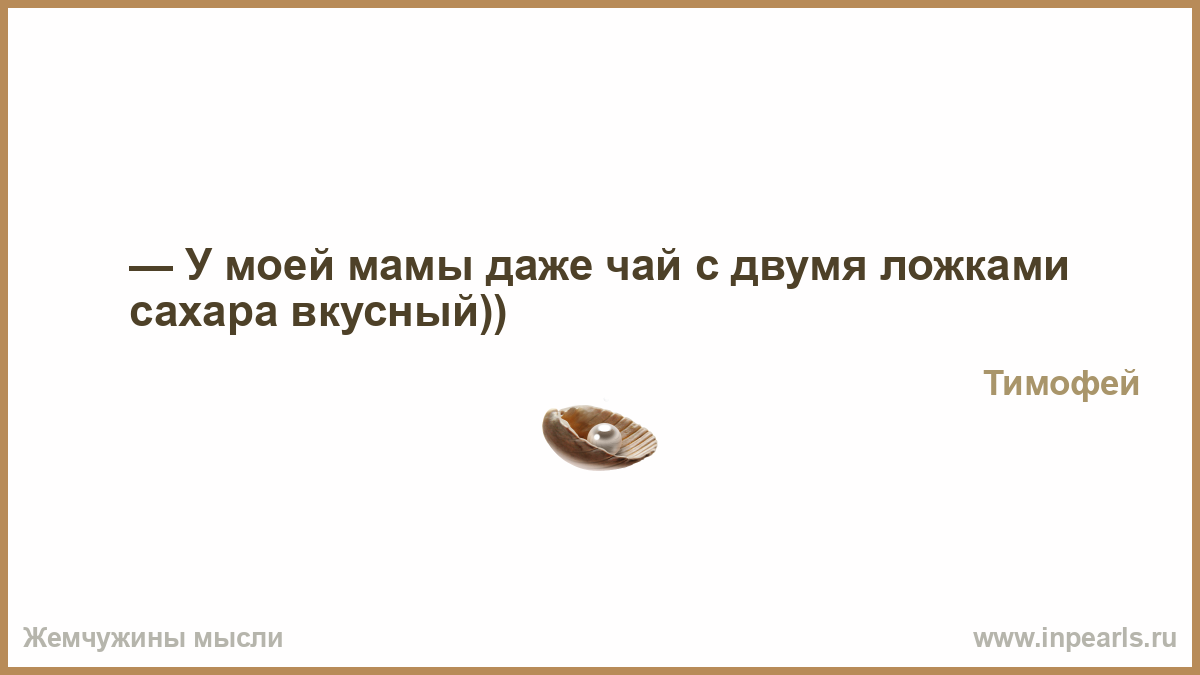 — У моей мамы даже чай с двумя ложками сахара вкусный))

Тимофей

Жемчужины мысли

www.inpearls.ru